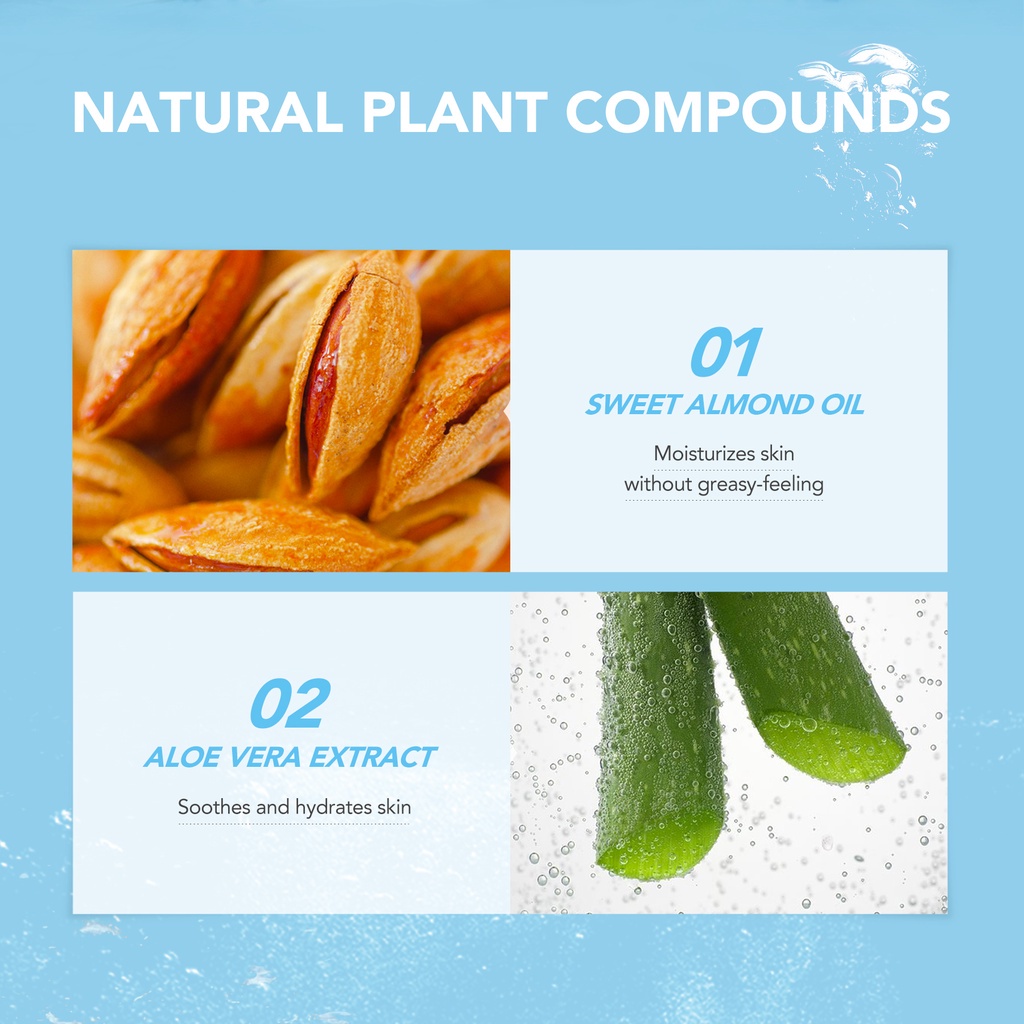 NATURAL PLANT COMPOUNDS

01
SWEET ALMOND OIL
Moisturizes skin
without greasy-feeling

02
ALOE VERA EXTRACT
Soothes and hydrates skin